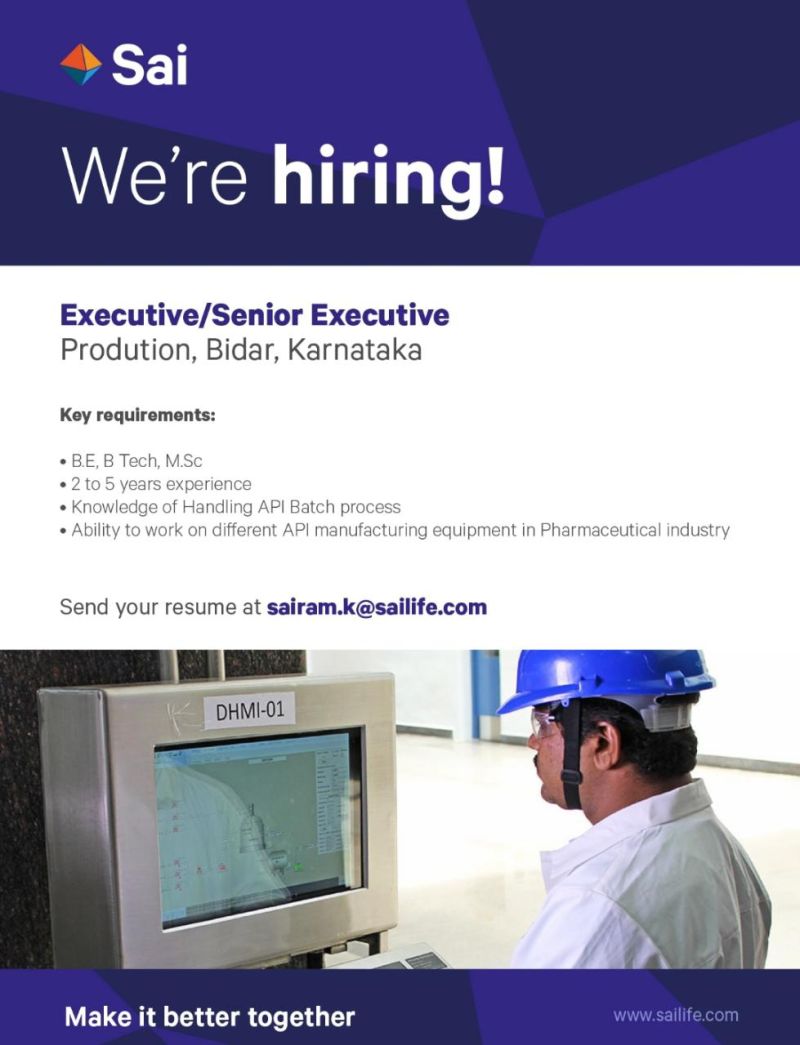 Sai

We're hiring!

Executive/Senior Executive
Prodution, Bidar, Karnataka

Key requirements:

• B.E, B Tech, M.Sc
• 2 to 5 years experience
• Knowledge of Handling API Batch process
• Ability to work on different API manufacturing equipment in Pharmaceutical industry

Send your resume at sairam.k@sailife.com

DHMI-01

Make it better together

www.sailife.com